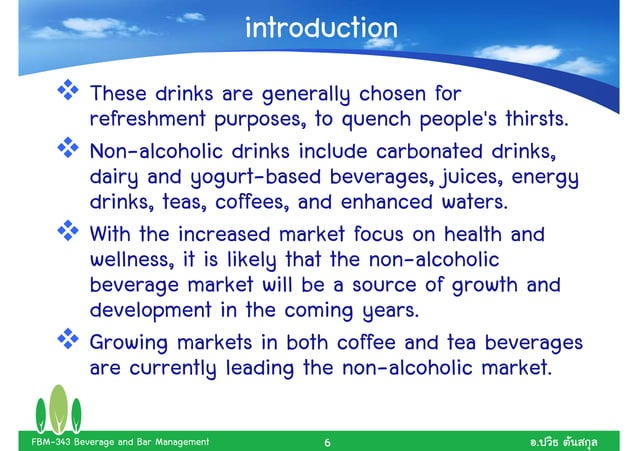 introduction

❖ These drinks are generally chosen for refreshment purposes, to quench people's thirsts.

❖ Non-alcoholic drinks include carbonated drinks, dairy and yogurt-based beverages, juices, energy drinks, teas, coffees, and enhanced waters.

❖ With the increased market focus on health and wellness, it is likely that the non-alcoholic beverage market will be a source of growth and development in the coming years.

❖ Growing markets in both coffee and tea beverages are currently leading the non-alcoholic market.

FBM-343 Beverage and Bar Management

6

อ.ปวิธ ตันสกุล